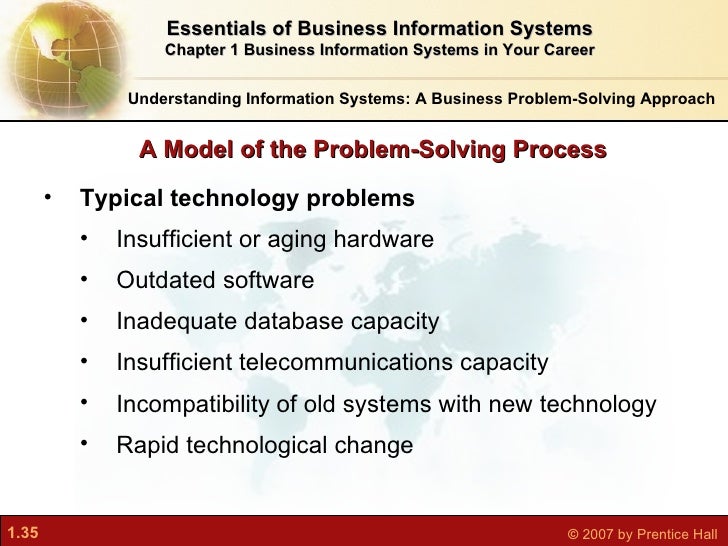 Essentials of Business Information Systems
Chapter 1 Business Information Systems in Your Career

Understanding Information Systems: A Business Problem-Solving Approach

A Model of the Problem-Solving Process

• Typical technology problems
  • Insufficient or aging hardware
  • Outdated software
  • Inadequate database capacity
  • Insufficient telecommunications capacity
  • Incompatibility of old systems with new technology
  • Rapid technological change

1.35

© 2007 by Prentice Hall